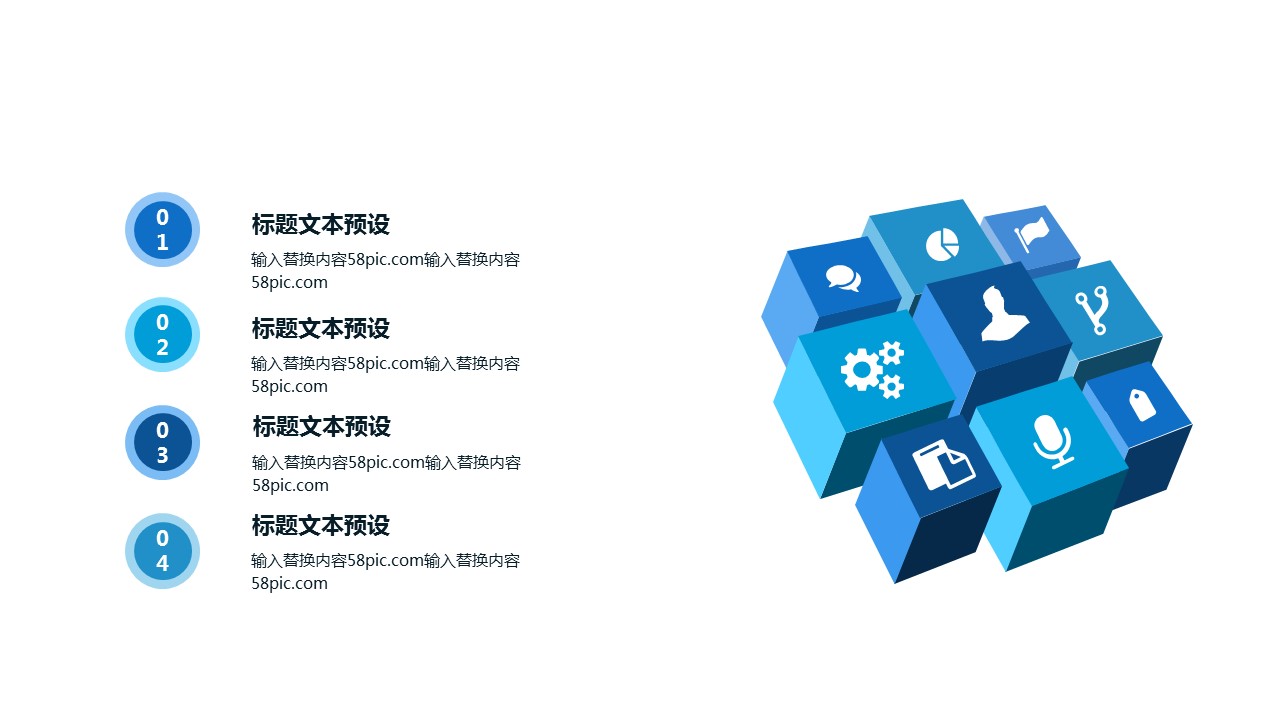 01

标题文本预设

输入替换内容58pic.com输入替换内容58pic.com

02

标题文本预设

输入替换内容58pic.com输入替换内容58pic.com

03

标题文本预设

输入替换内容58pic.com输入替换内容58pic.com

04

标题文本预设

输入替换内容58pic.com输入替换内容58pic.com